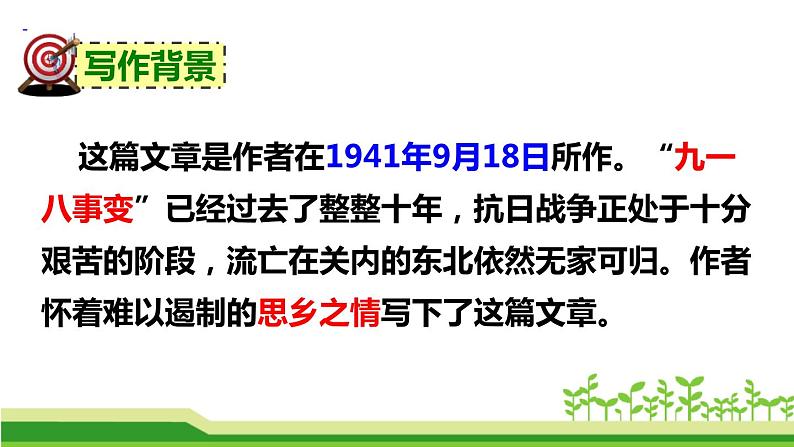 写作背景

这篇文章是作者在1941年9月18日所作。“九一八事变”已经过去了整整十年，抗日战争正处于十分艰苦的阶段，流亡在关内的东北依然无家可归。作者怀着难以遏制的思乡之情写下了这篇文章。